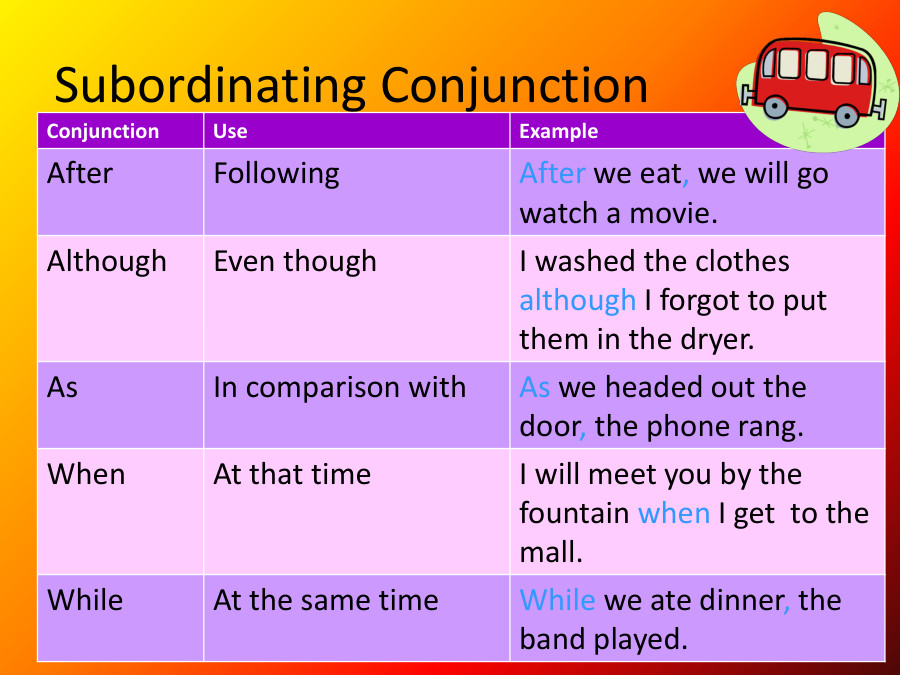 Subordinating Conjunction

| Conjunction | Use | Example |
|---|---|---|
| After | Following | After we eat, we will go watch a movie. |
| Although | Even though | I washed the clothes although I forgot to put them in the dryer. |
| As | In comparison with | As we headed out the door, the phone rang. |
| When | At that time | I will meet you by the fountain when I get  to the mall. |
| While | At the same time | While we ate dinner, the band played. |